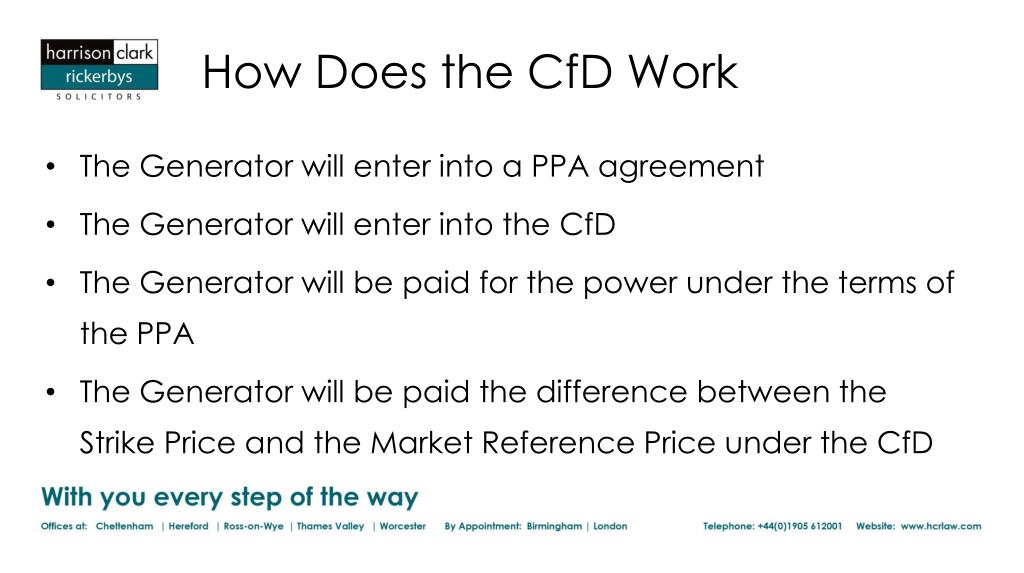 harrison clark rickerbys SOLICITORS

How Does the CfD Work

• The Generator will enter into a PPA agreement
• The Generator will enter into the CfD
• The Generator will be paid for the power under the terms of the PPA
• The Generator will be paid the difference between the Strike Price and the Market Reference Price under the CfD

With you every step of the way

Offices at: Cheltenham | Hereford | Ross-on-Wye | Thames Valley | Worcester By Appointment: Birmingham | London Telephone: +44(0)1905 612001 Website: www.hcrlaw.com